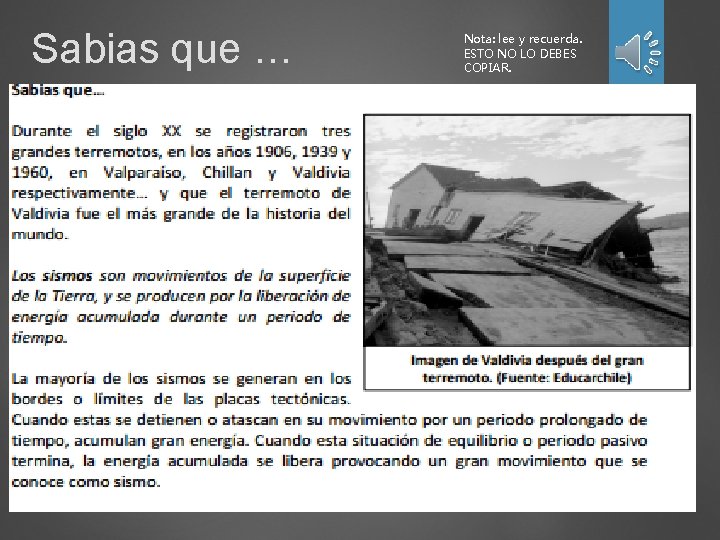 Sabias que …

Nota: lee y recuerda. ESTO NO LO DEBES COPIAR.

Sabias que…

Durante el siglo XX se registraron tres grandes terremotos, en los años 1906, 1939 y 1960, en Valparaiso, Chillan y Valdivia respectivamente… y que el terremoto de Valdivia fue el más grande de la historia del mundo.

Los sismos son movimientos de la superficie de la Tierra, y se producen por la liberación de energía acumulada durante un periodo de tiempo.

Imagen de Valdivia después del gran terremoto. (Fuente: Educarchile)

La mayoría de los sismos se generan en los bordes o límites de las placas tectónicas. Cuando estas se detienen o atascan en su movimiento por un periodo prolongado de tiempo, acumulan gran energía. Cuando esta situación de equilibrio o periodo pasivo termina, la energía acumulada se libera provocando un gran movimiento que se conoce como sismo.